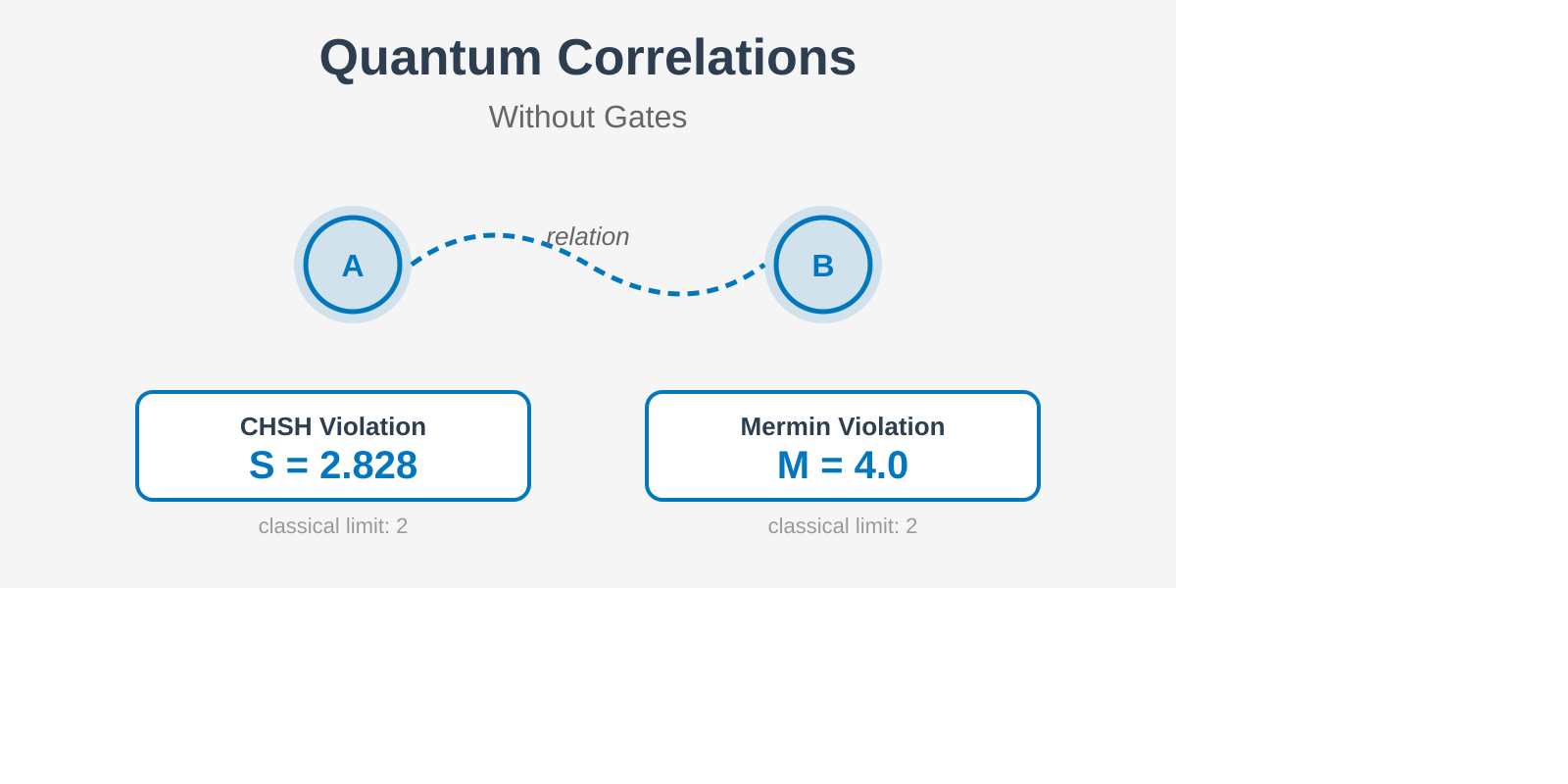 Quantum Correlations

Without Gates

A

relation

B

CHSH Violation
S = 2.828

classical limit: 2

Mermin Violation
M = 4.0

classical limit: 2